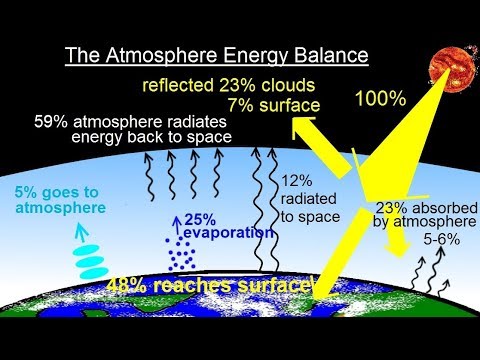 The Atmosphere Energy Balance

reflected 23% clouds
7% surface

100%

59% atmosphere radiates energy back to space

5% goes to atmosphere

25% evaporation

12% radiated to space

23% absorbed by atmosphere

5-6%

48% reaches surface